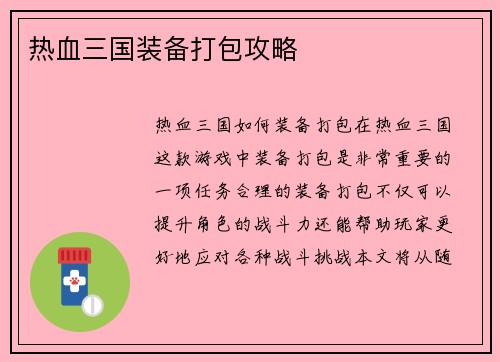 热血三国装备打包攻略

热血三国如何装备打包在热血三国这款游戏中装备打包是非常重要的一项任务合理的装备打包不仅可以提升角色的战斗力还能帮助玩家更好地应对各种战斗挑战本文将从随